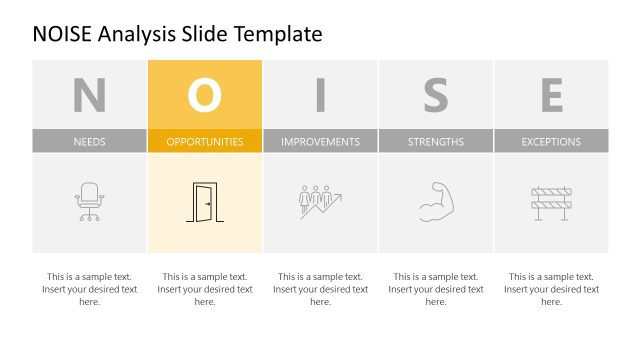 NOISE Analysis Slide Template

N
NEEDS
This is a sample text. Insert your desired text here.

O
OPPORTUNITIES
This is a sample text. Insert your desired text here.

I
IMPROVEMENTS
This is a sample text. Insert your desired text here.

S
STRENGTHS
This is a sample text. Insert your desired text here.

E
EXCEPTIONS
This is a sample text. Insert your desired text here.